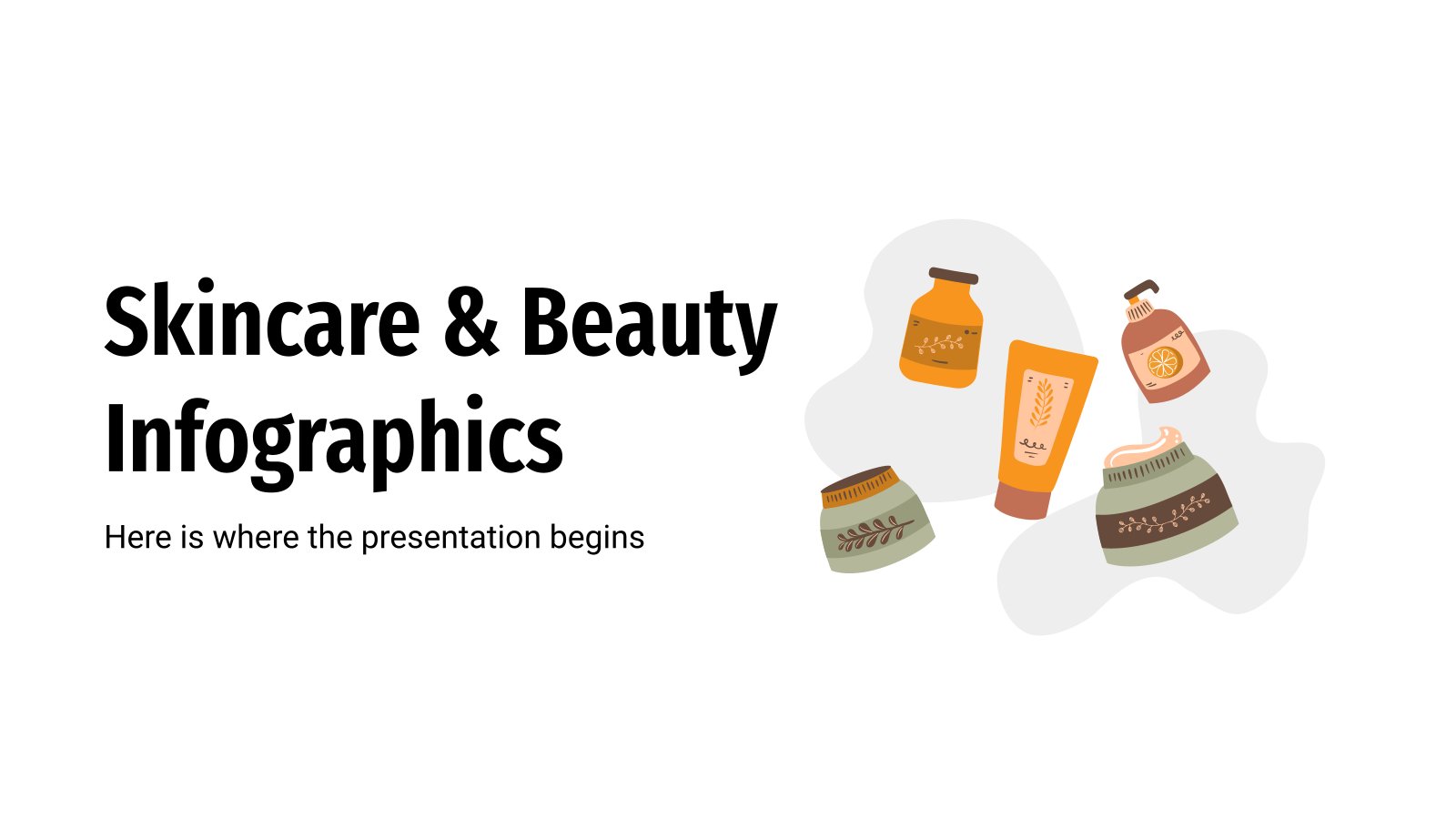 Skincare & Beauty Infographics

Here is where the presentation begins